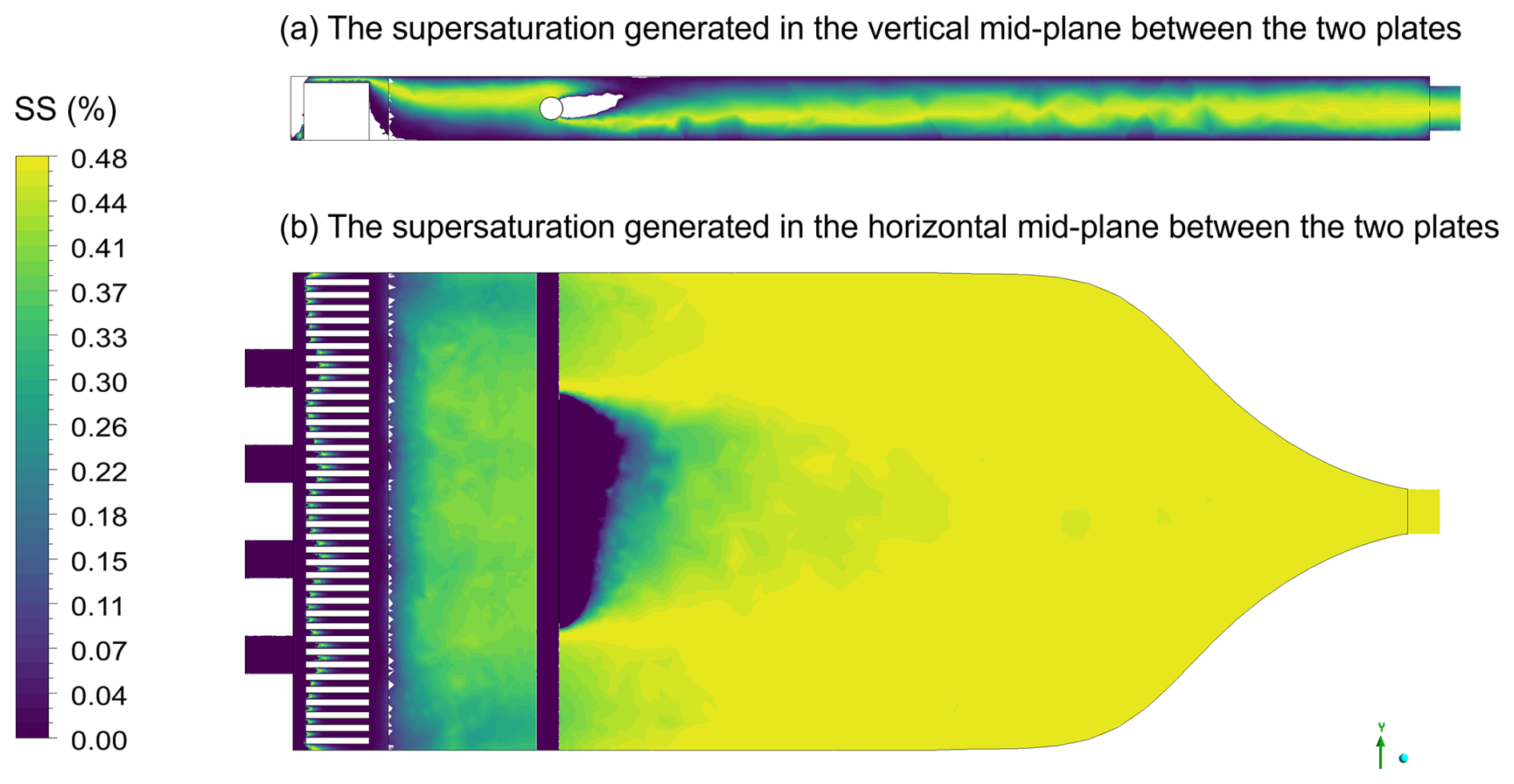 (a) The supersaturation generated in the vertical mid-plane between the two plates

SS (%)

0.48
0.44
0.41
0.37
0.33
0.30
0.26
0.22
0.18
0.15
0.11
0.07
0.04
0.00

(b) The supersaturation generated in the horizontal mid-plane between the two plates

Y